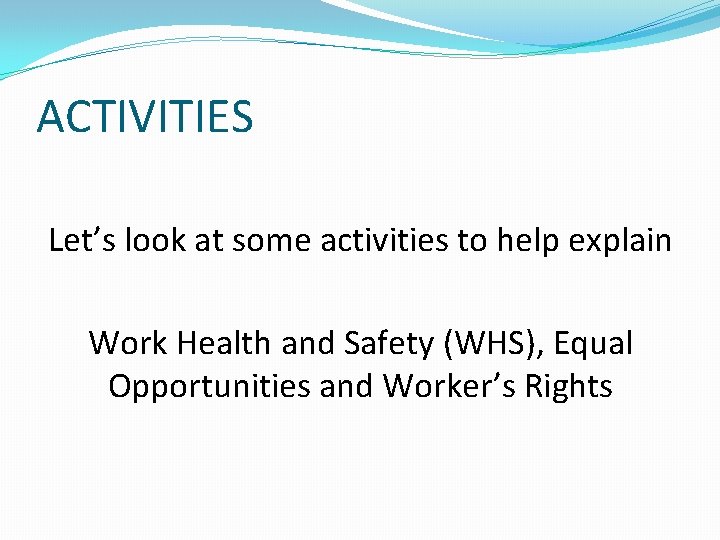 ACTIVITIES

Let’s look at some activities to help explain

Work Health and Safety (WHS), Equal Opportunities and Worker’s Rights